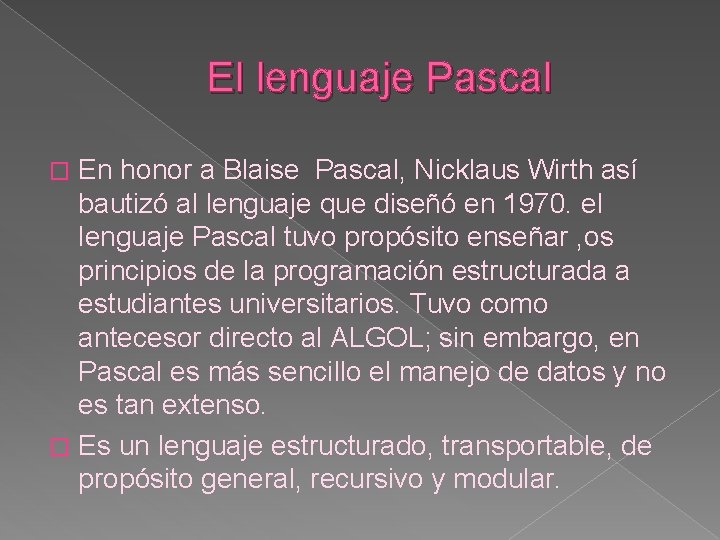 El lenguaje Pascal

En honor a Blaise Pascal, Nicklaus Wirth así bautizó al lenguaje que diseñó en 1970. el lenguaje Pascal tuvo propósito enseñar ,os principios de la programación estructurada a estudiantes universitarios. Tuvo como antecesor directo al ALGOL; sin embargo, en Pascal es más sencillo el manejo de datos y no es tan extenso.

Es un lenguaje estructurado, transportable, de propósito general, recursivo y modular.